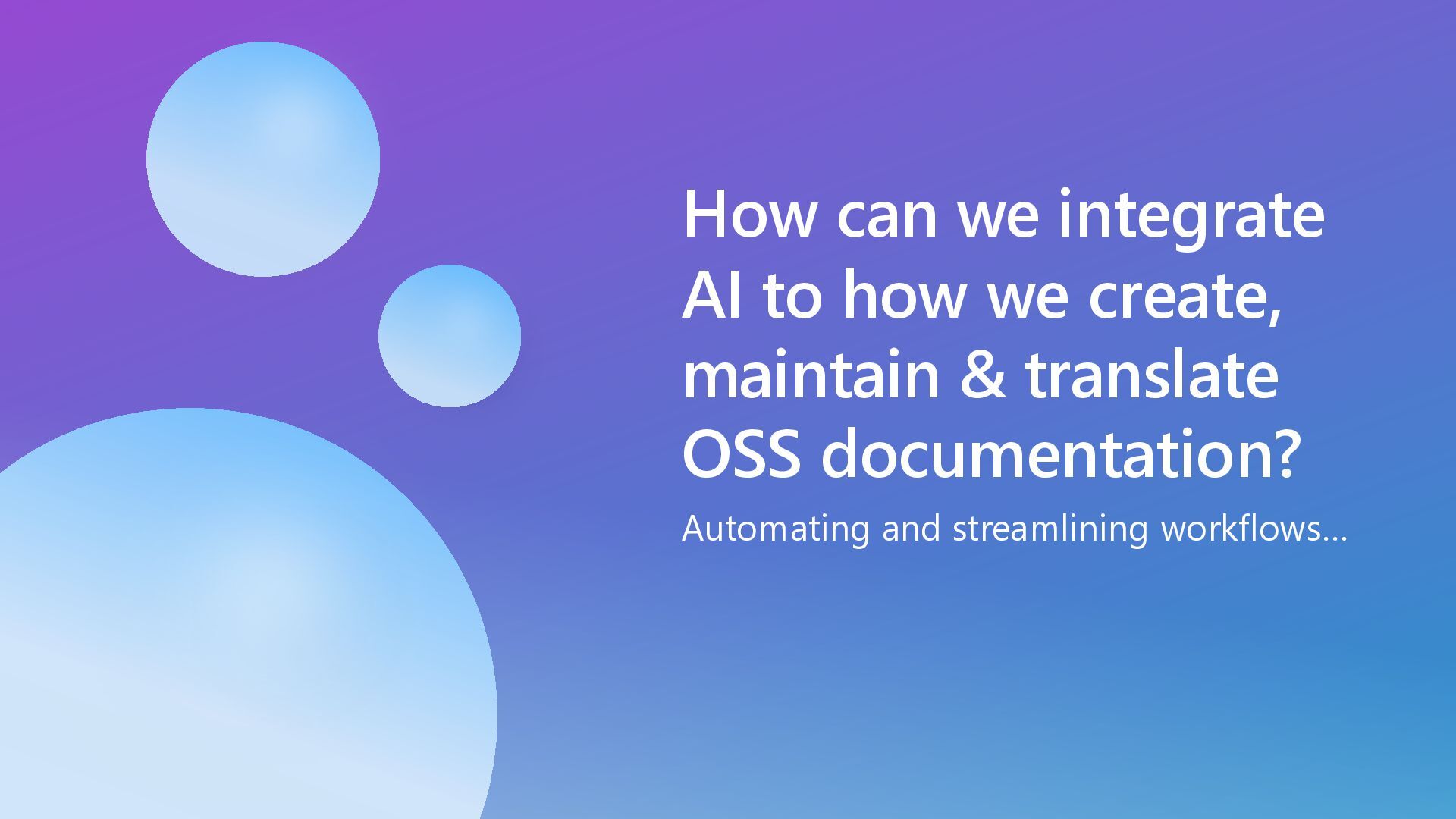 How can we integrate AI to how we create, maintain & translate OSS documentation?

Automating and streamlining workflows…